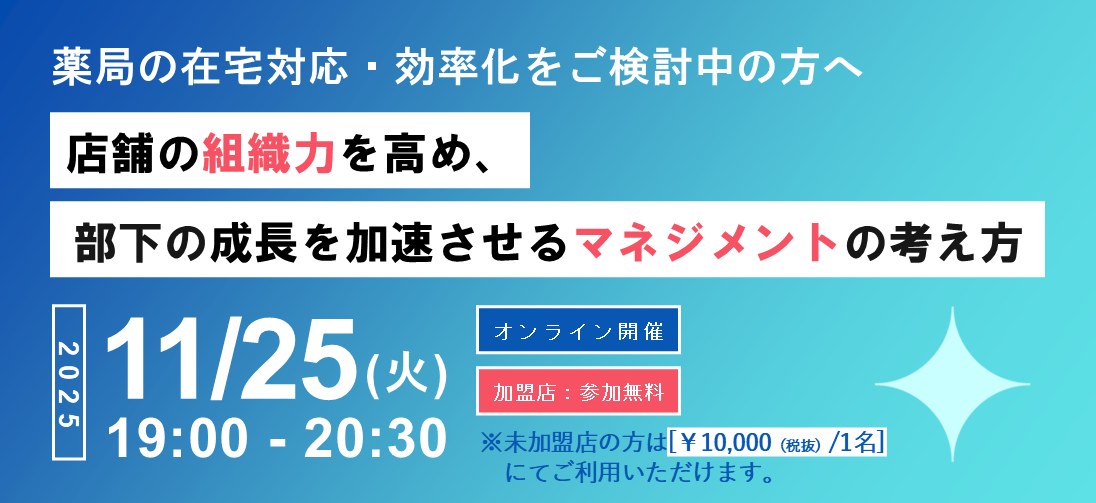 薬局の在宅対応・効率化をご検討中の方へ

店舗の組織力を高め、

部下の成長を加速させるマネジメントの考え方

2025

11/25(火)

19:00 - 20:30

オンライン開催

加盟店：参加無料

※未加盟店の方は[￥10,000（税抜）/1名]にてご利用いただけます。